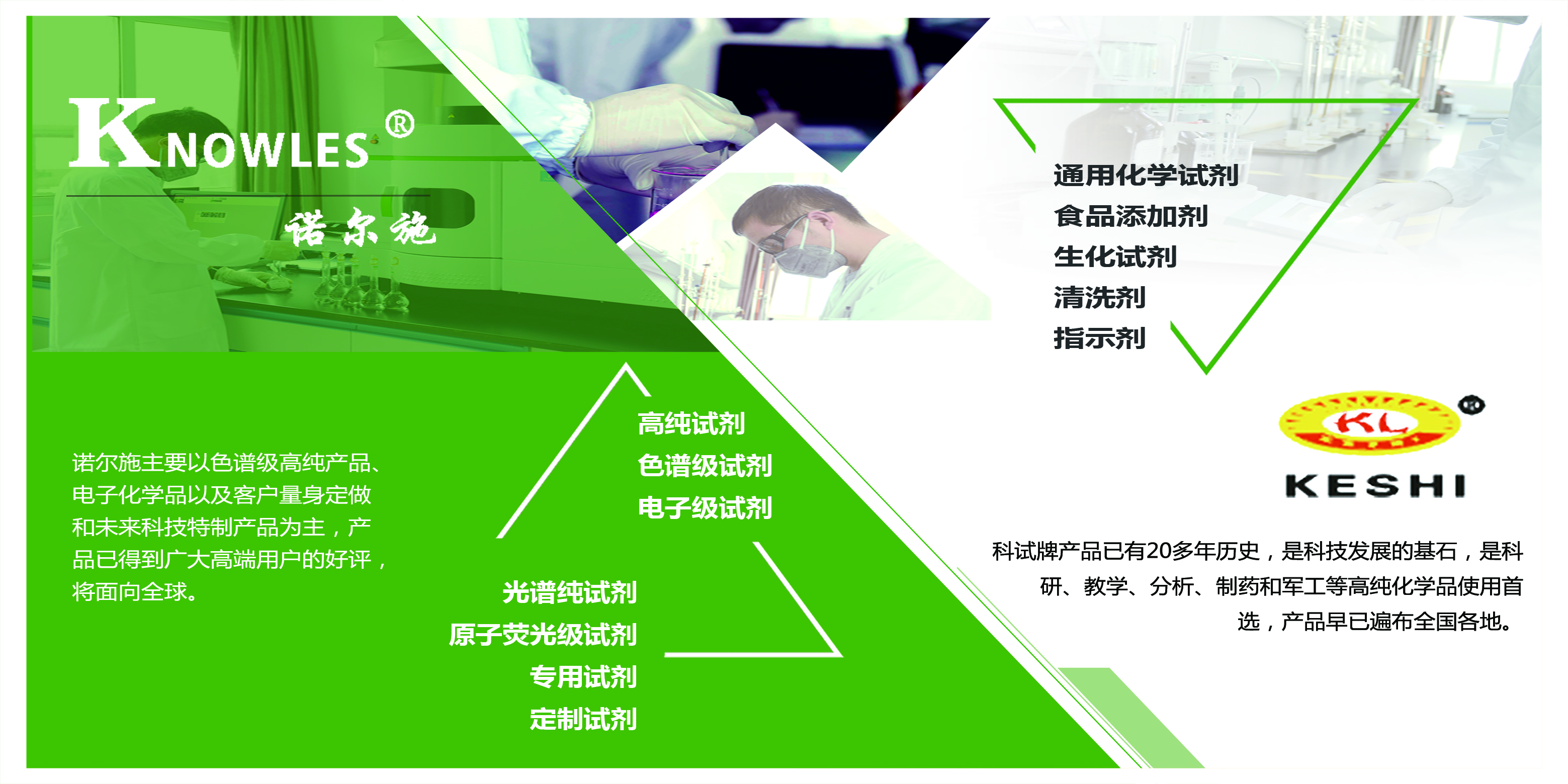 KNOWLES®

诺尔施

诺尔施主要以色谱级高纯产品、电子化学品以及客户量身定做和未来科技特制产品为主，产品已得到广大高端用户的好评，将面向全球。

高纯试剂
色谱级试剂
电子级试剂

光谱纯试剂
原子荧光级试剂
专用试剂
定制试剂

通用化学试剂
食品添加剂
生化试剂
清洗剂
指示剂

KL
KESHI

科试牌产品已有20多年历史，是科技发展的基石，是科研、教学、分析、制药和军工等高纯化学品使用首选，产品早已遍布全国各地。